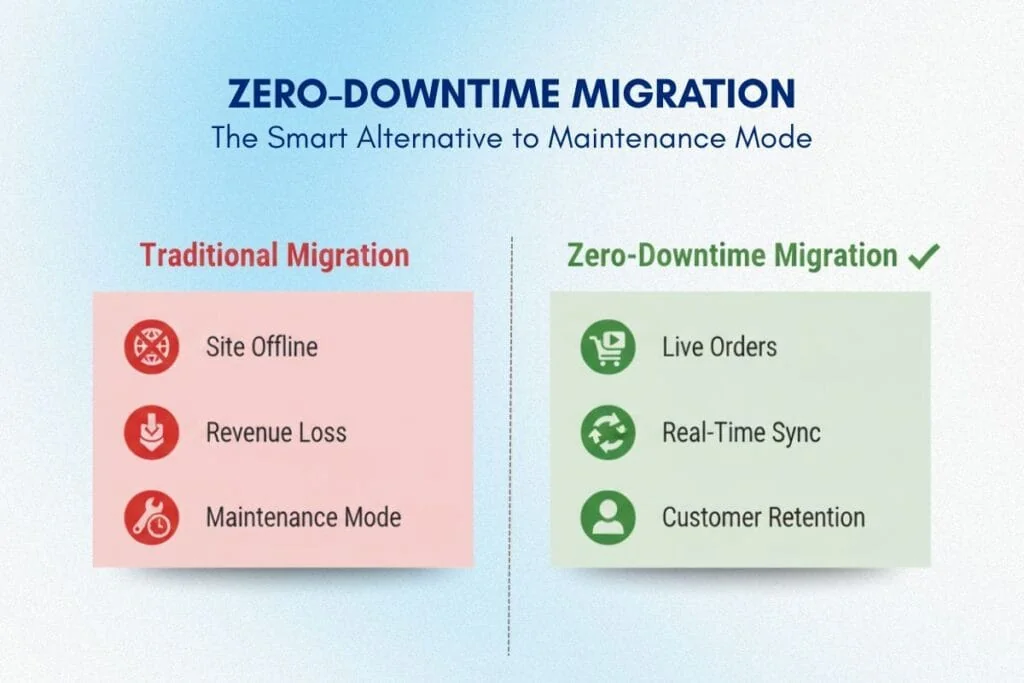 ZERO-DOWNTIME MIGRATION
The Smart Alternative to Maintenance Mode

Traditional Migration

Site Offline

Revenue Loss

Maintenance Mode

Zero-Downtime Migration ✓

Live Orders

Real-Time Sync

Customer Retention